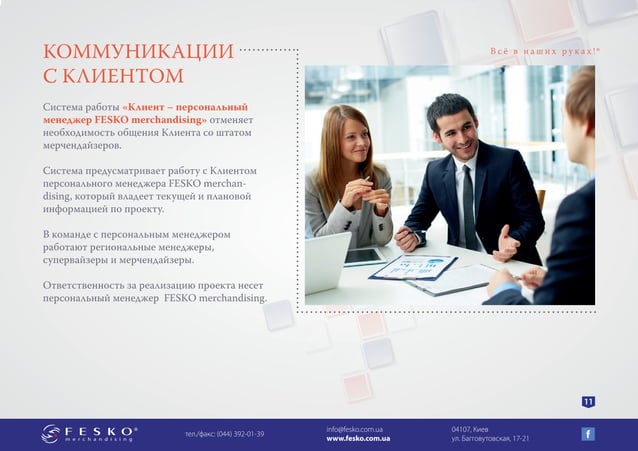 КОММУНИКАЦИИ С КЛИЕНТОМ

Всё в наших руках!®

Система работы «Клиент – персональный менеджер FESKO merchandising» отменяет необходимость общения Клиента со штатом мерчендайзеров.

Система предусматривает работу с Клиентом персонального менеджера FESKO merchandising, который владеет текущей и плановой информацией по проекту.

В команде с персональным менеджером работают региональные менеджеры, супервайзеры и мерчендайзеры.

Ответственность за реализацию проекта несет персональный менеджер FESKO merchandising.

11

FESKO® merchandising

тел./факс: (044) 392-01-39

info@fesko.com.ua
www.fesko.com.ua

04107, Киев
ул. Багговутовская, 17-21

f